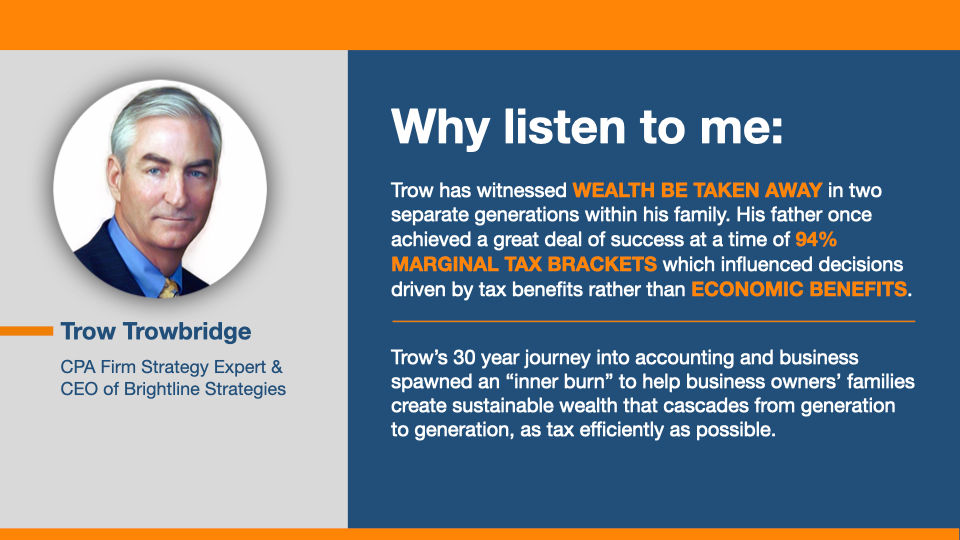 Trow Trowbridge

CPA Firm Strategy Expert & CEO of Brightline Strategies

Why listen to me:

Trow has witnessed WEALTH BE TAKEN AWAY in two separate generations within his family. His father once achieved a great deal of success at a time of 94% MARGINAL TAX BRACKETS which influenced decisions driven by tax benefits rather than ECONOMIC BENEFITS.

Trow's 30 year journey into accounting and business spawned an "inner burn" to help business owners' families create sustainable wealth that cascades from generation to generation, as tax efficiently as possible.